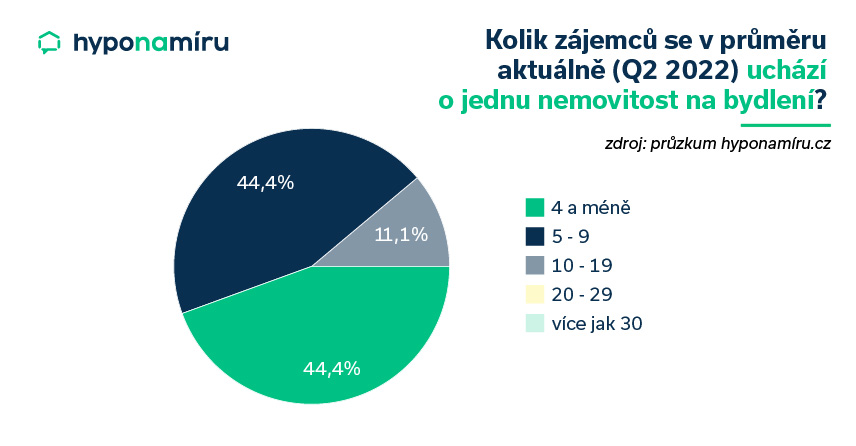 hyponamíru

Kolik zájemců se v průměru aktuálně (Q2 2022) uchází o jednu nemovitost na bydlení?

zdroj: průzkum hyponamíru.cz

44,4%
11,1%
44,4%

4 a méně
5 - 9
10 - 19
20 - 29
více jak 30